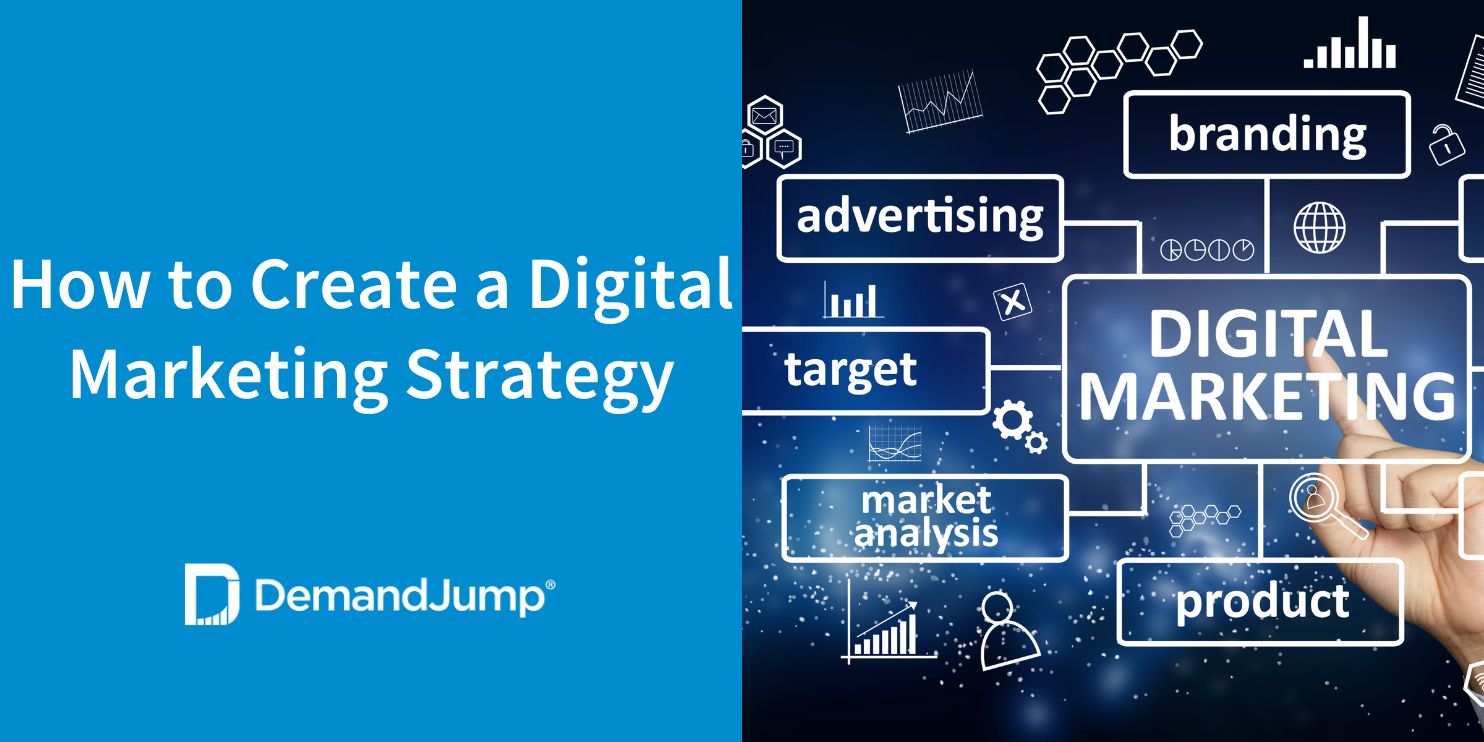 How to Create a Digital Marketing Strategy

DemandJump®

branding

advertising

target

DIGITAL MARKETING

market analysis

product